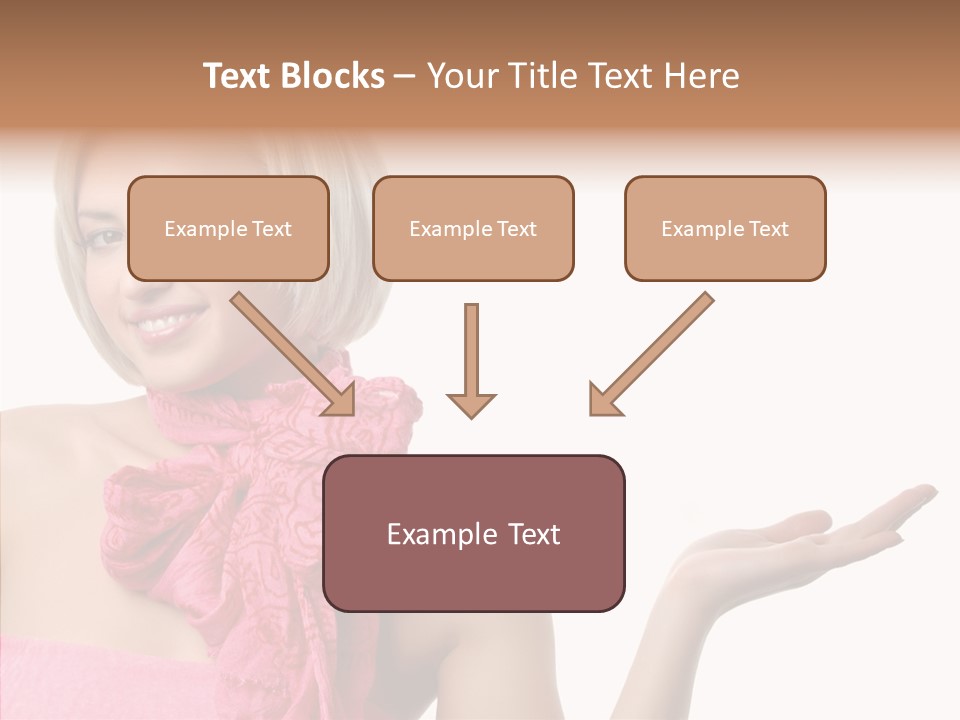 Text Blocks – Your Title Text Here

Example Text

Example Text

Example Text

Example Text